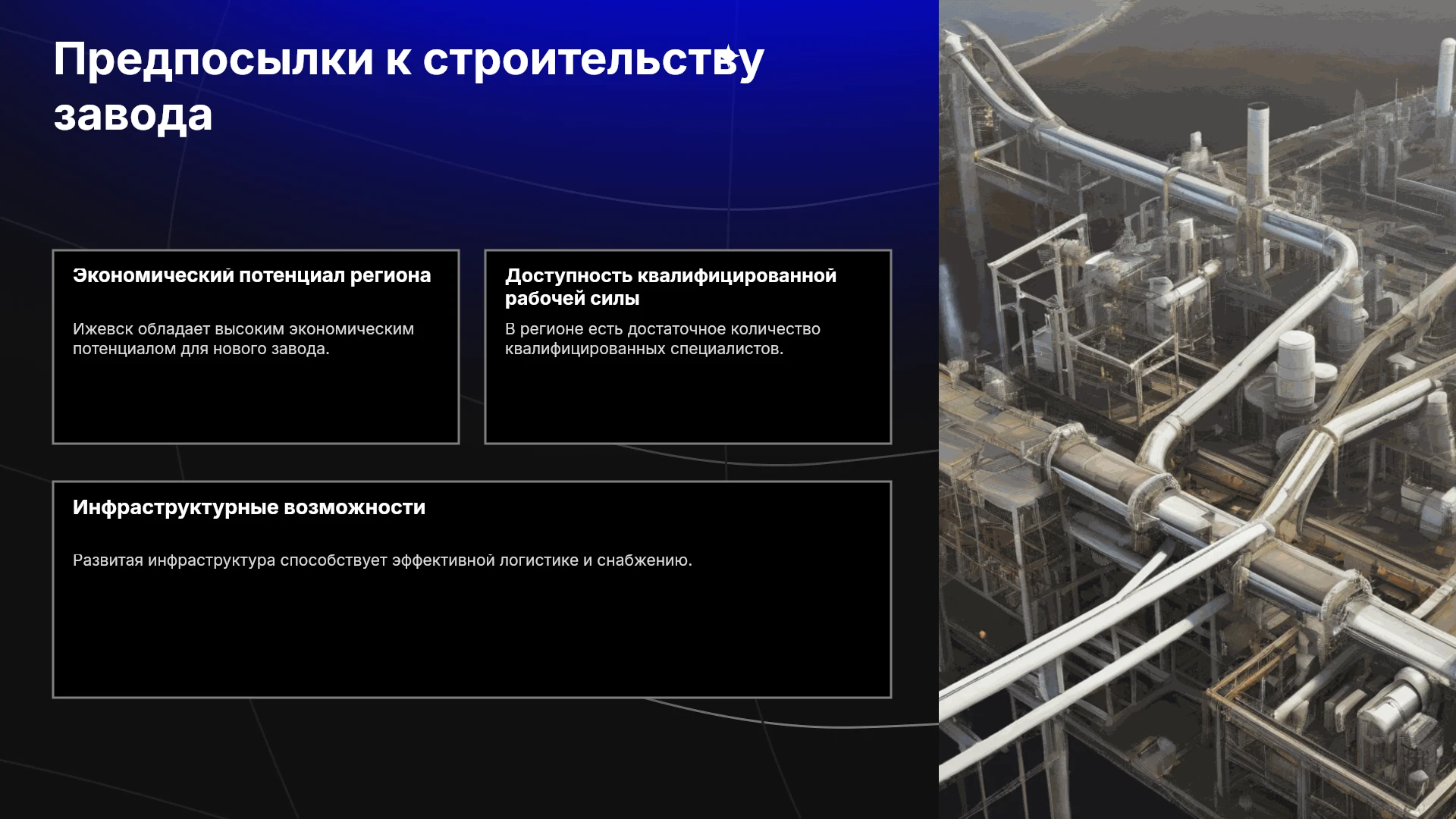 Предпосылки к строительству завода

Экономический потенциал региона

Ижевск обладает высоким экономическим потенциалом для нового завода.

Доступность квалифицированной рабочей силы

В регионе есть достаточное количество квалифицированных специалистов.

Инфраструктурные возможности

Развитая инфраструктура способствует эффективной логистике и снабжению.